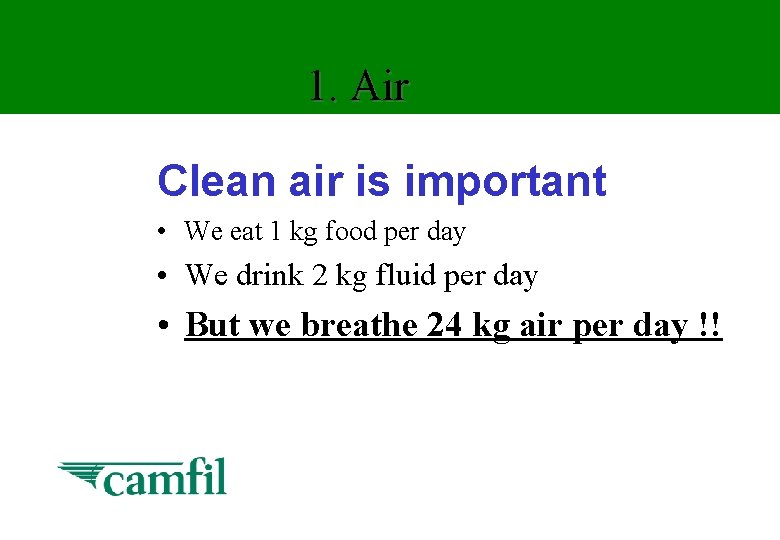 1. Air

Clean air is important

• We eat 1 kg food per day
• We drink 2 kg fluid per day
• But we breathe 24 kg air per day !!

camfil